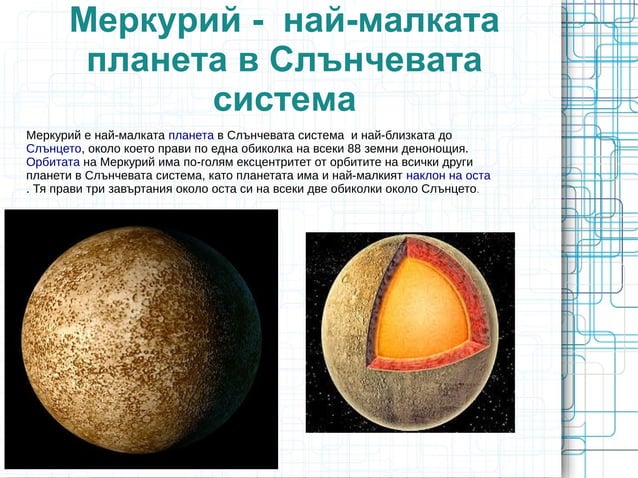 Меркурий - най-малката планета в Слънчевата система

Меркурий е най-малката планета в Слънчевата система и най-близката до Слънцето, около което прави по една обиколка на всеки 88 земни денонощия. Орбитата на Меркурий има по-голям ексцентритет от орбитите на всички други планети в Слънчевата система, като планетата има и най-малкият наклон на оста . Тя прави три завъртания около оста си на всеки две обиколки около Слънцето.